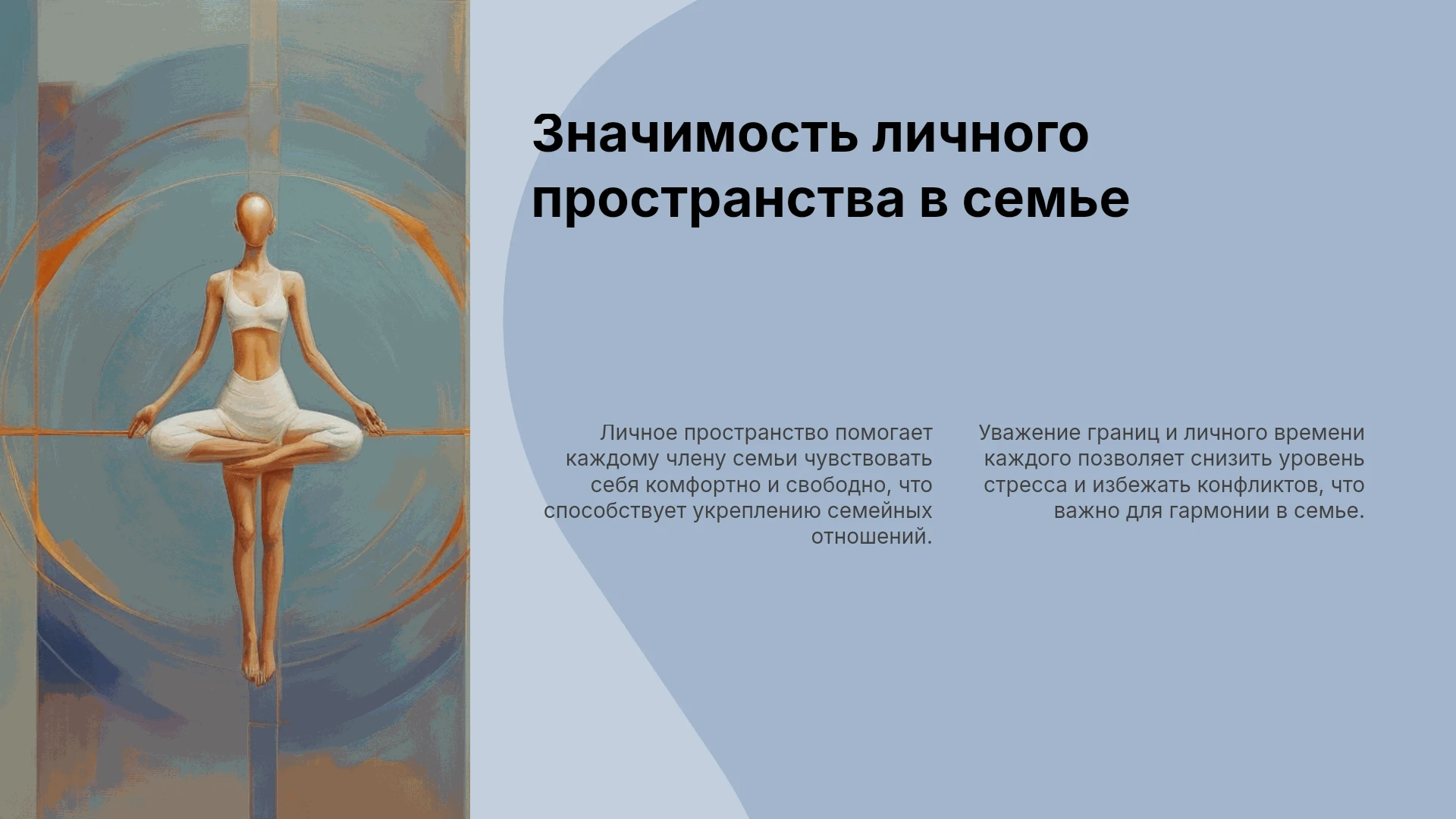 Значимость личного пространства в семье

Личное пространство помогает каждому члену семьи чувствовать себя комфортно и свободно, что способствует укреплению семейных отношений.

Уважение границ и личного времени каждого позволяет снизить уровень стресса и избежать конфликтов, что важно для гармонии в семье.